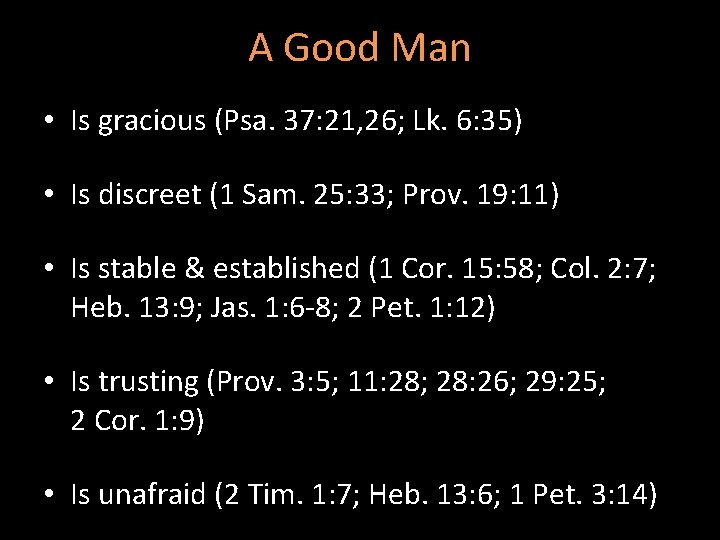 A Good Man

• Is gracious (Psa. 37:21,26; Lk. 6:35)

• Is discreet (1 Sam. 25:33; Prov. 19:11)

• Is stable & established (1 Cor. 15:58; Col. 2:7; Heb. 13:9; Jas. 1:6-8; 2 Pet. 1:12)

• Is trusting (Prov. 3:5; 11:28; 28:26; 29:25; 2 Cor. 1:9)

• Is unafraid (2 Tim. 1:7; Heb. 13:6; 1 Pet. 3:14)